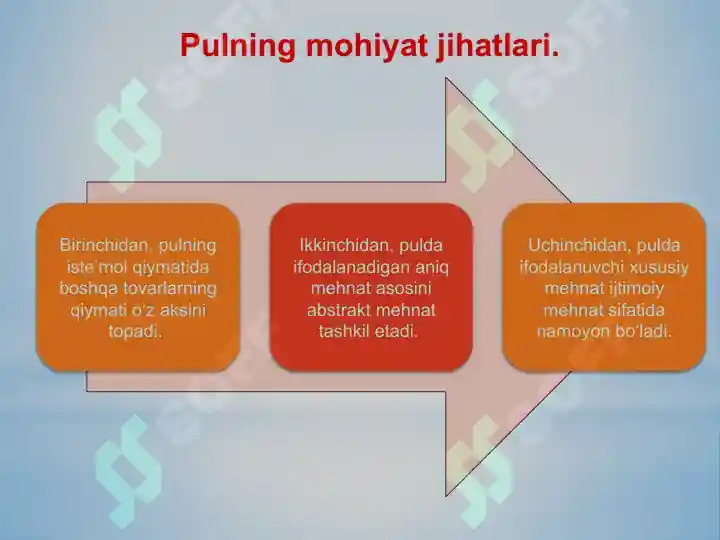 Pulning mohiyat jihatlari.

Birinchidan, pulning isteʼmol qiymatida boshqa tovarlarning qiymati oʻz aksini topadi.

Ikkinchidan, pulda ifodalanadigan aniq mehnat asosini abstrakt mehnat tashkil etadi.

Uchinchidan, pulda ifodalanuvchi xususiy mehnat ijtimoiy mehnat sifatida namoyon boʻladi.